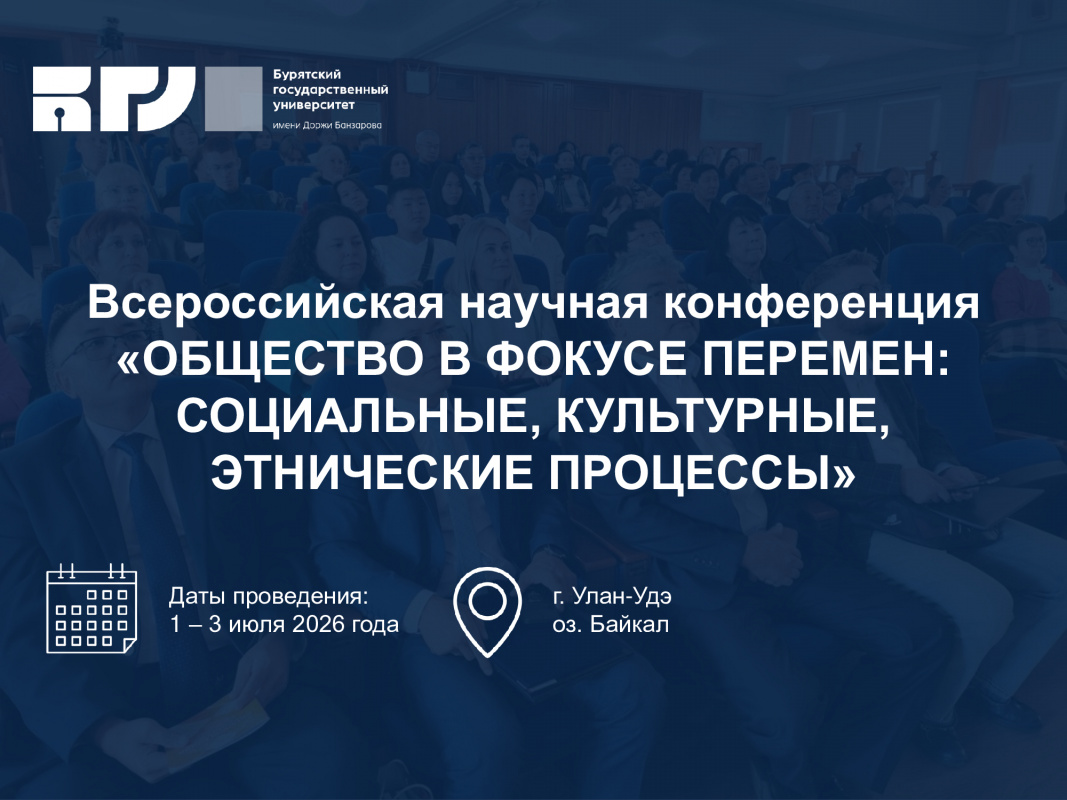 БГУ

Бурятский государственный университет
имени Доржи Банзарова

Всероссийская научная конференция «ОБЩЕСТВО В ФОКУСЕ ПЕРЕМЕН: СОЦИАЛЬНЫЕ, КУЛЬТУРНЫЕ, ЭТНИЧЕСКИЕ ПРОЦЕССЫ»

Даты проведения:
1 – 3 июля 2026 года

г. Улан-Удэ
оз. Байкал